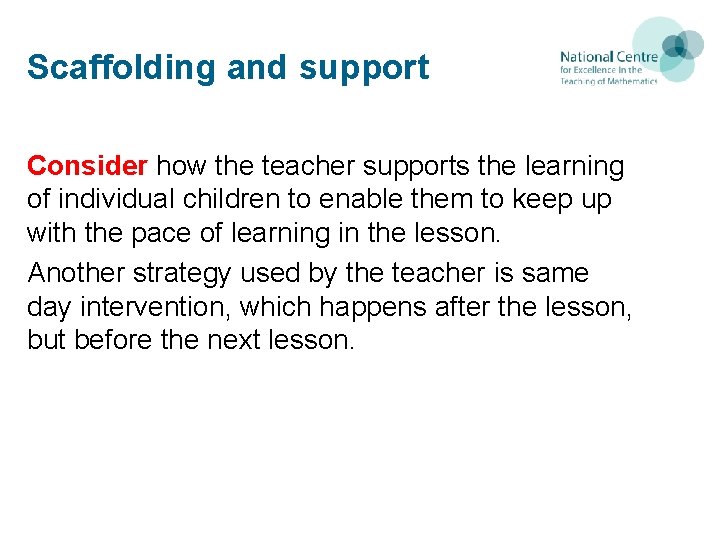 Scaffolding and support

National Centre
for Excellence in the
Teaching of Mathematics

Consider how the teacher supports the learning of individual children to enable them to keep up with the pace of learning in the lesson.

Another strategy used by the teacher is same day intervention, which happens after the lesson, but before the next lesson.